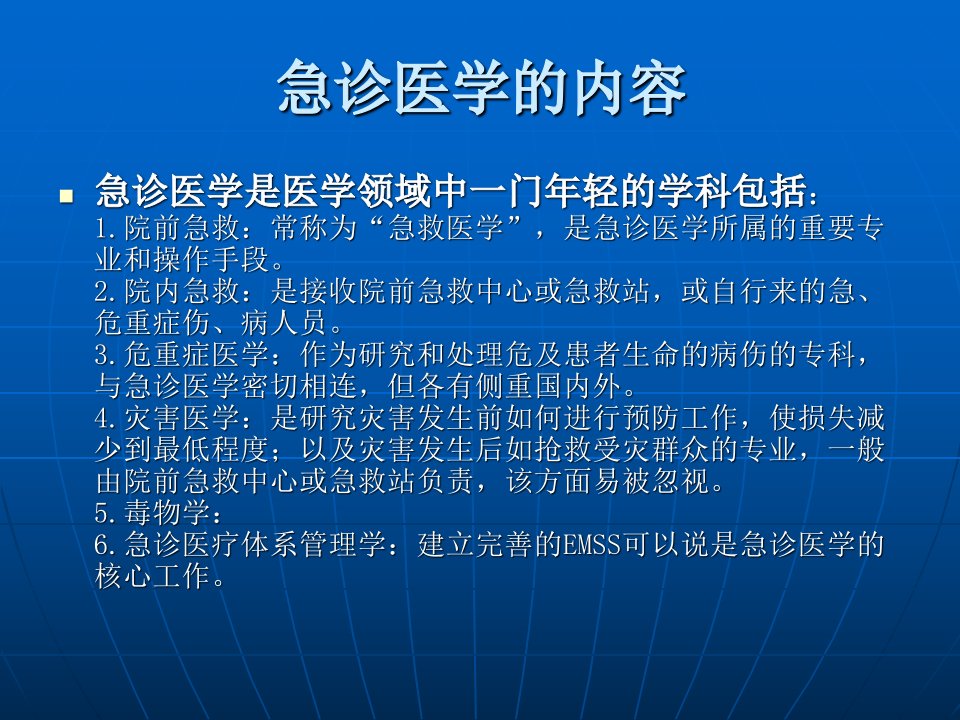 急诊医学的内容

急诊医学是医学领域中一门年轻的学科包括：
1.院前急救：常称为“急救医学”，是急诊医学所属的重要专业和操作手段。
2.院内急救：是接收院前急救中心或急救站，或自行来的急、危重症伤、病人员。
3.危重症医学：作为研究和处理危及患者生命的病伤的专科，与急诊医学密切相连，但各有侧重国内外。
4.灾害医学：是研究灾害发生前如何进行预防工作，使损失减少到最低程度；以及灾害发生后如抢救受灾群众的专业，一般由院前急救中心或急救站负责，该方面易被忽视。
5.毒物学：
6.急诊医疗体系管理学：建立完善的EMSS可以说是急诊医学的核心工作。